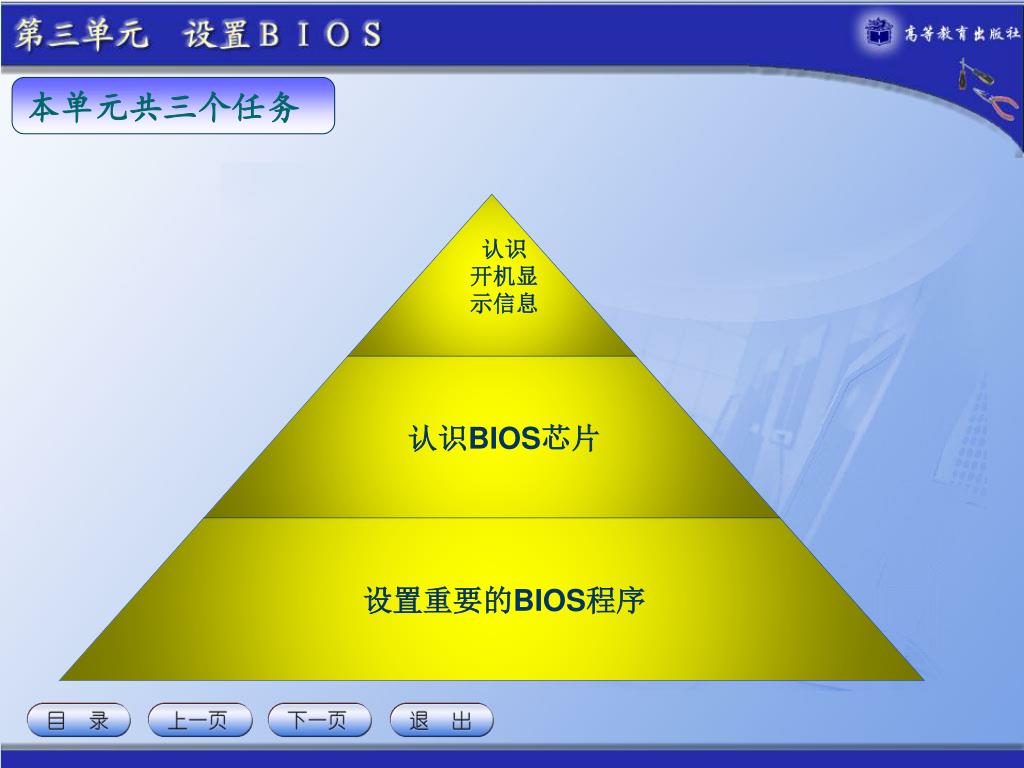 第三单元　设置ＢＩＯＳ

高等教育出版社

本单元共三个任务

认识开机显示信息

认识BIOS芯片

设置重要的BIOS程序

目　录　上一页　下一页　退　出